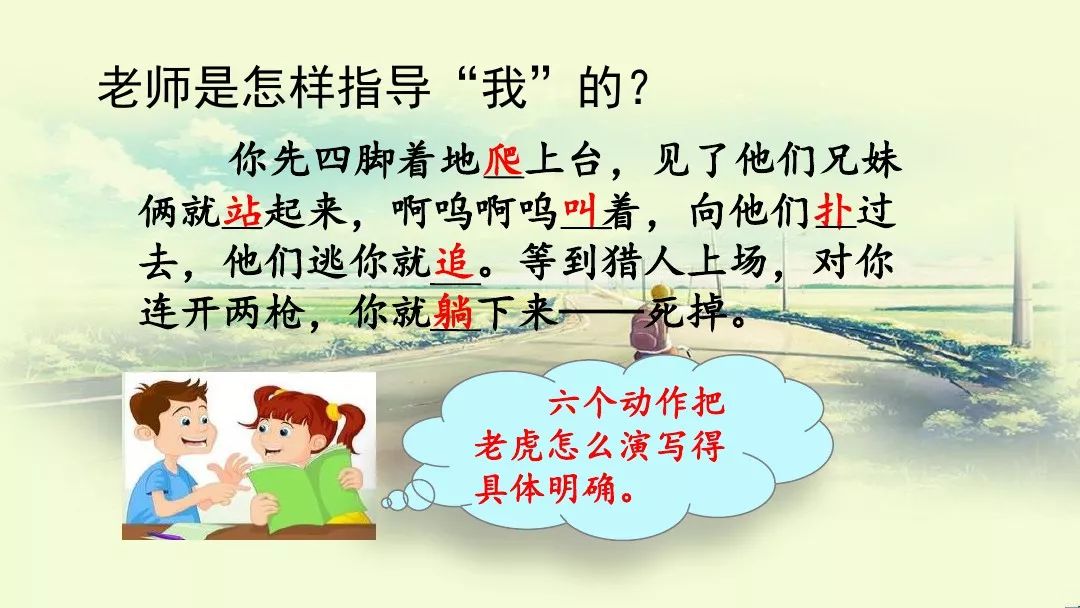 老师是怎样指导“我”的？

你先四脚着地爬上台，见了他们兄妹俩就站起来，啊呜啊呜叫着，向他们扑过去，他们逃你就追。等到猎人上场，对你连开两枪，你就躺下来——死掉。

六个动作把老虎怎么演写得具体明确。